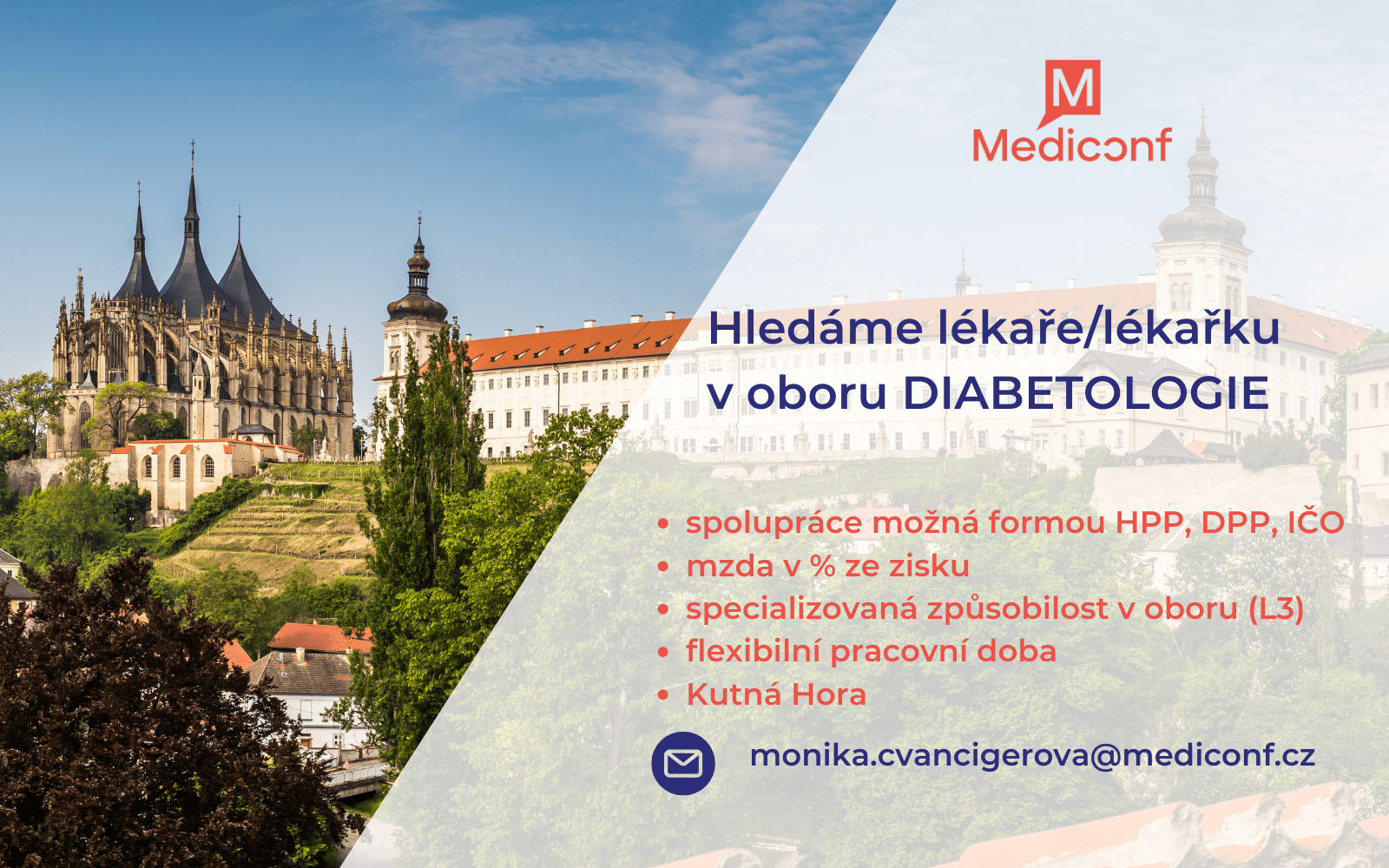 M
Mediconf

Hledáme lékaře/lékařku v oboru DIABETOLOGIE

• spolupráce možná formou HPP, DPP, IČO
• mzda v % ze zisku
• specializovaná způsobilost v oboru (L3)
• flexibilní pracovní doba
• Kutná Hora

monika.cvancigerova@mediconf.cz